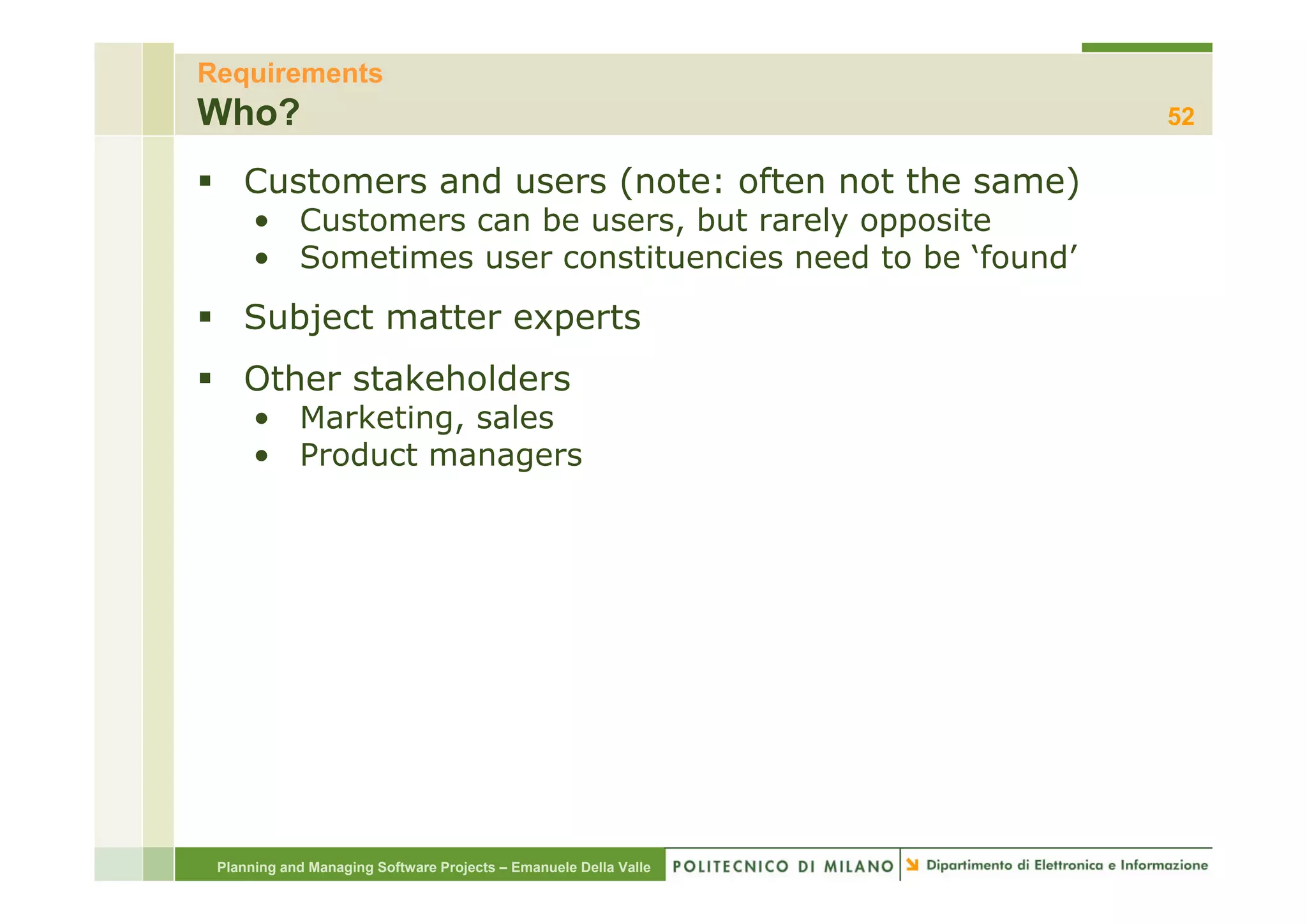 Requirements
Who?
52

▪ Customers and users (note: often not the same)
• Customers can be users, but rarely opposite
• Sometimes user constituencies need to be ‘found’

▪ Subject matter experts

▪ Other stakeholders
• Marketing, sales
• Product managers

Planning and Managing Software Projects – Emanuele Della Valle
POLITECNICO DI MILANO
Dipartimento di Elettronica e Informazione